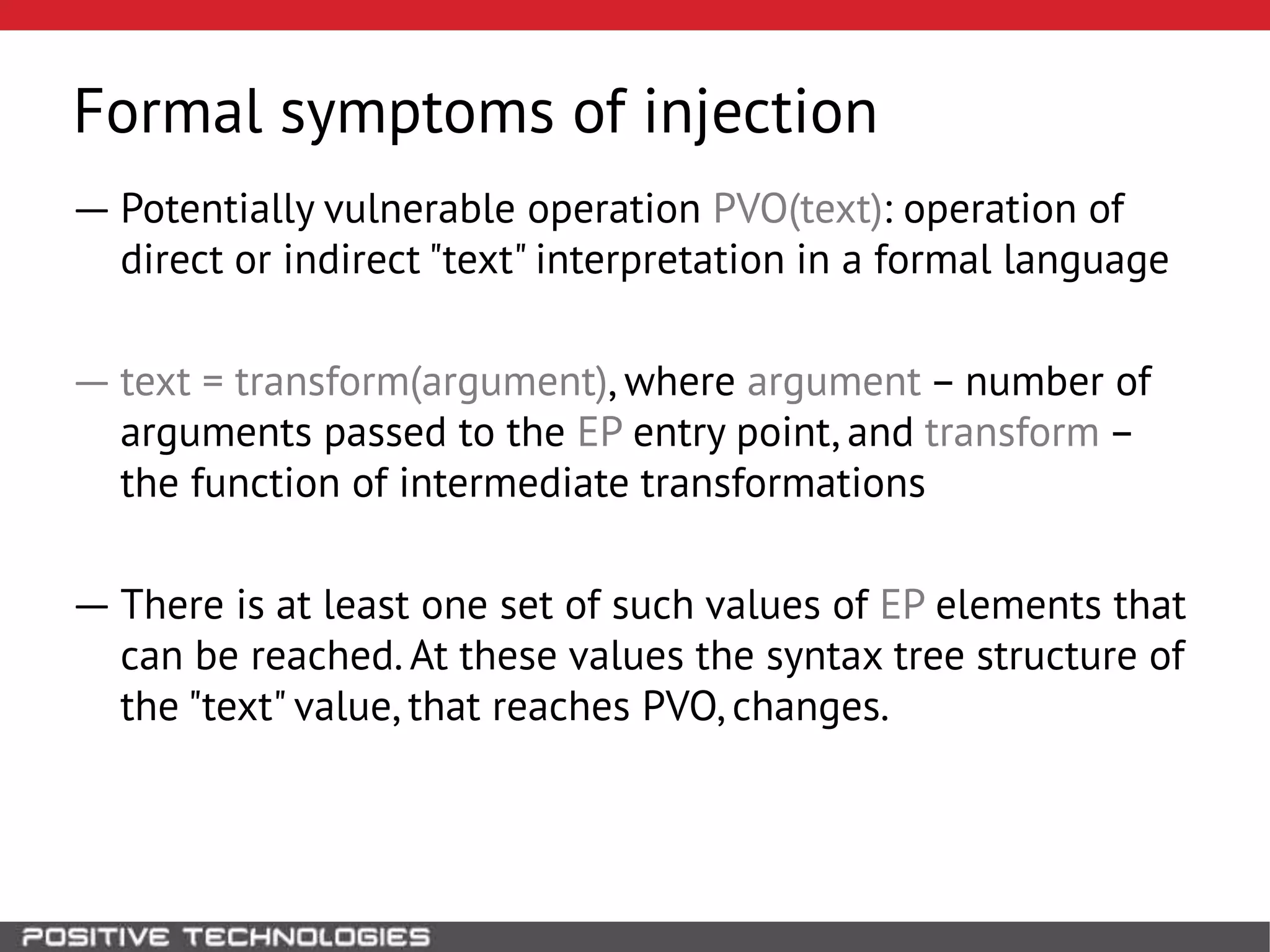 Formal symptoms of injection

— Potentially vulnerable operation PVO(text): operation of direct or indirect "text" interpretation in a formal language

— text = transform(argument), where argument – number of arguments passed to the EP entry point, and transform – the function of intermediate transformations

— There is at least one set of such values of EP elements that can be reached. At these values the syntax tree structure of the "text" value, that reaches PVO, changes.

POSITIVE TECHNOLOGIES